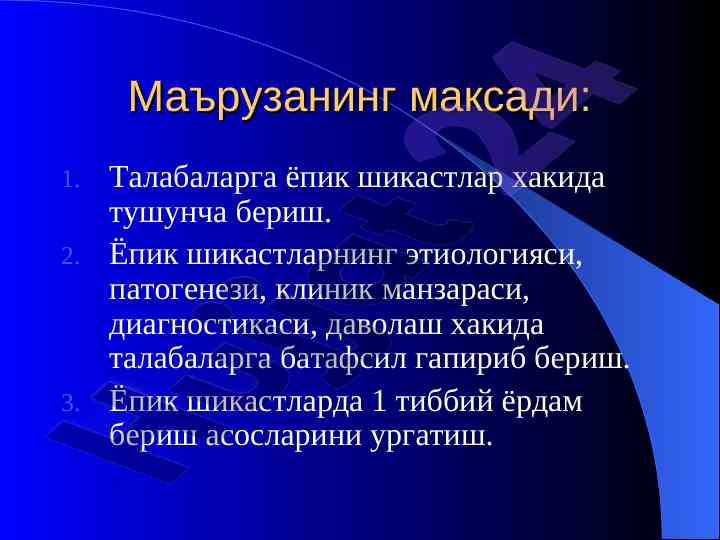 Маърузанинг максади:

1. Талабаларга ёпик шикастлар хакида тушунча бериш.
2. Ёпик шикастларнинг этиологияси, патогенези, клиник манзараси, диагностикаси, даволаш хакида талабаларга батафсил гапириб бериш.
3. Ёпик шикастларда 1 тиббий ёрдам бериш асосларини ургатиш.